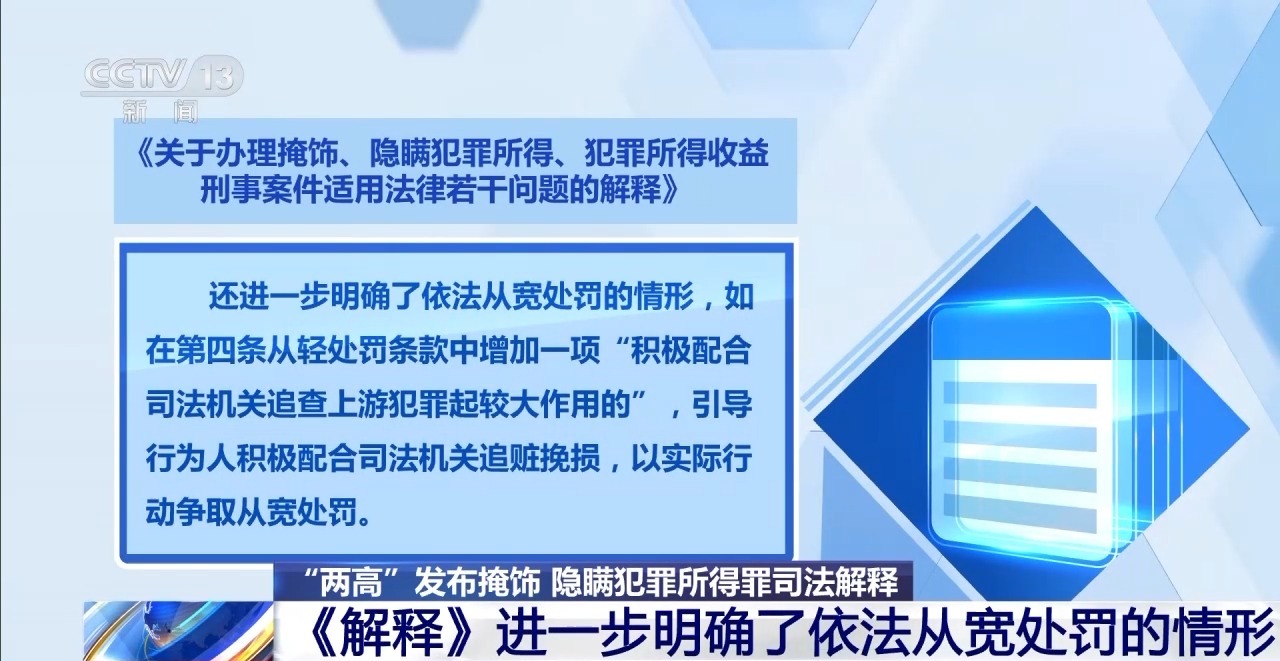 CCTV 13
新闻

《关于办理掩饰、隐瞒犯罪所得、犯罪所得收益刑事案件适用法律若干问题的解释》

还进一步明确了依法从宽处罚的情形，如在第四条从轻处罚条款中增加一项“积极配合司法机关追查上游犯罪起较大作用的”，引导行为人积极配合司法机关追赃挽损，以实际行动争取从宽处罚。

“两高”发布掩饰 隐瞒犯罪所得罪司法解释
《解释》进一步明确了依法从宽处罚的情形